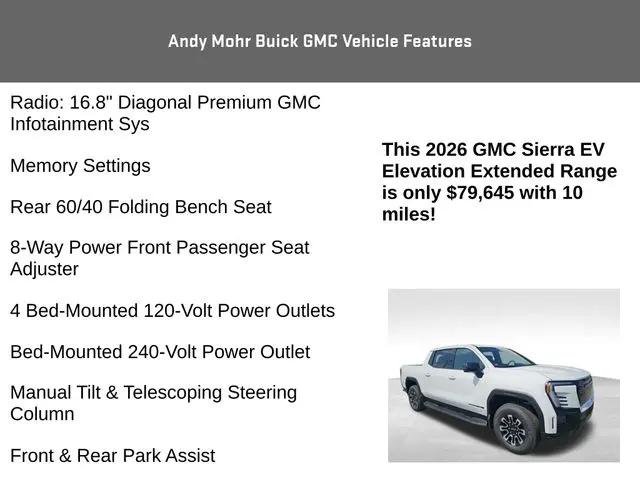 Andy Mohr Buick GMC Vehicle Features

Radio: 16.8" Diagonal Premium GMC Infotainment Sys

Memory Settings

Rear 60/40 Folding Bench Seat

8-Way Power Front Passenger Seat Adjuster

4 Bed-Mounted 120-Volt Power Outlets

Bed-Mounted 240-Volt Power Outlet

Manual Tilt & Telescoping Steering Column

Front & Rear Park Assist

This 2026 GMC Sierra EV Elevation Extended Range is only $79,645 with 10 miles!